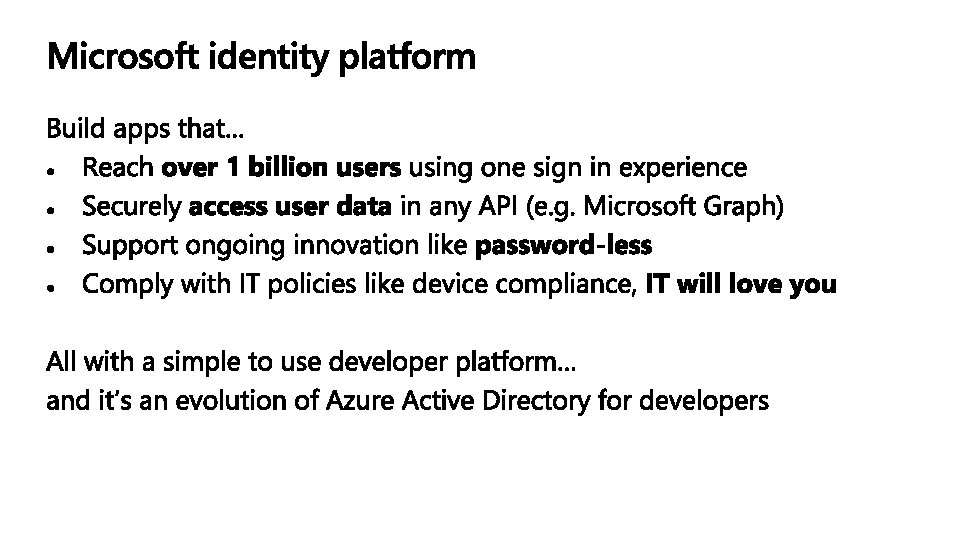 Microsoft identity platform

Build apps that...
• Reach over 1 billion users using one sign in experience
• Securely access user data in any API (e.g. Microsoft Graph)
• Support ongoing innovation like password-less
• Comply with IT policies like device compliance, IT will love you

All with a simple to use developer platform...
and it's an evolution of Azure Active Directory for developers